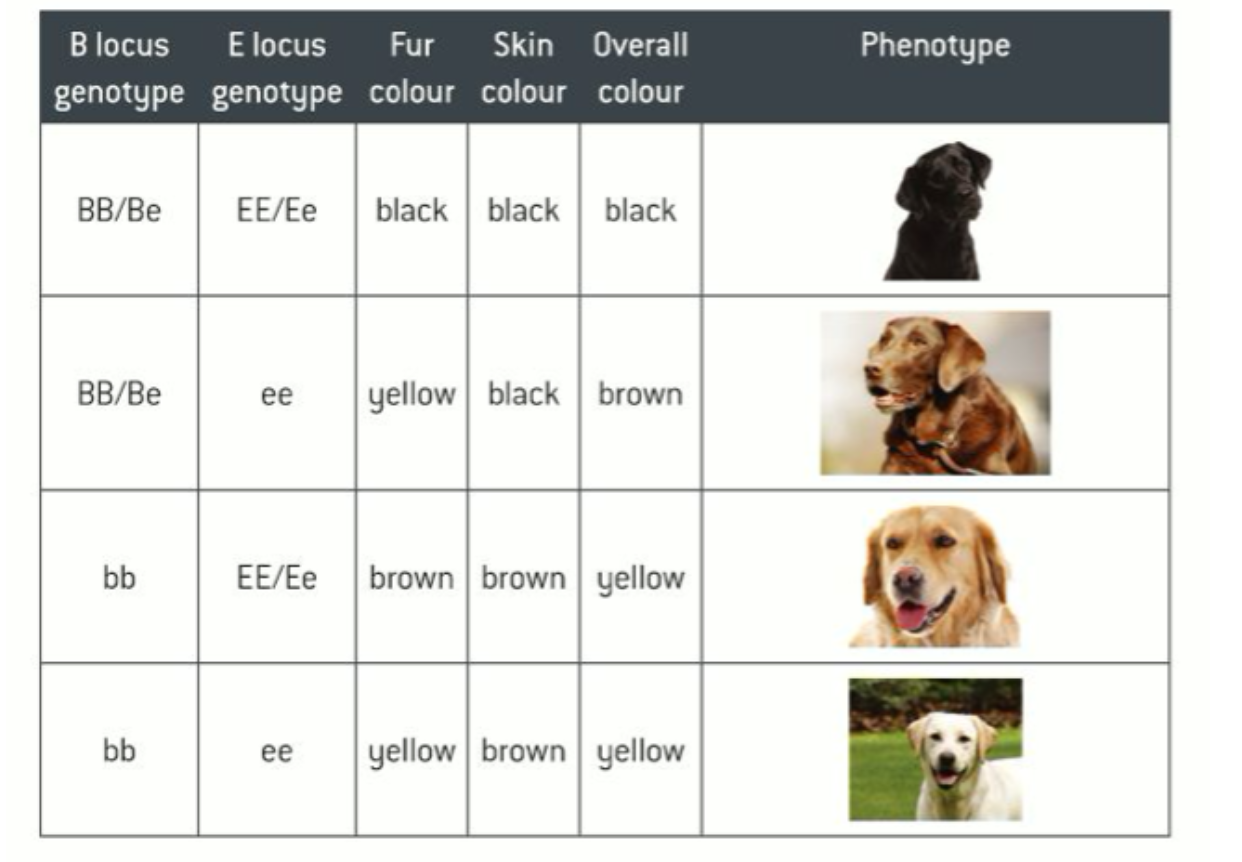 | B locus genotype | E locus genotype | Fur colour | Skin colour | Overall colour | Phenotype |
|---|---|---|---|---|---|
| BB/Be | EE/Ee | black | black | black | |
| BB/Be | ee | yellow | black | brown | |
| bb | EE/Ee | brown | brown | yellow | |
| bb | ee | yellow | brown | yellow | |